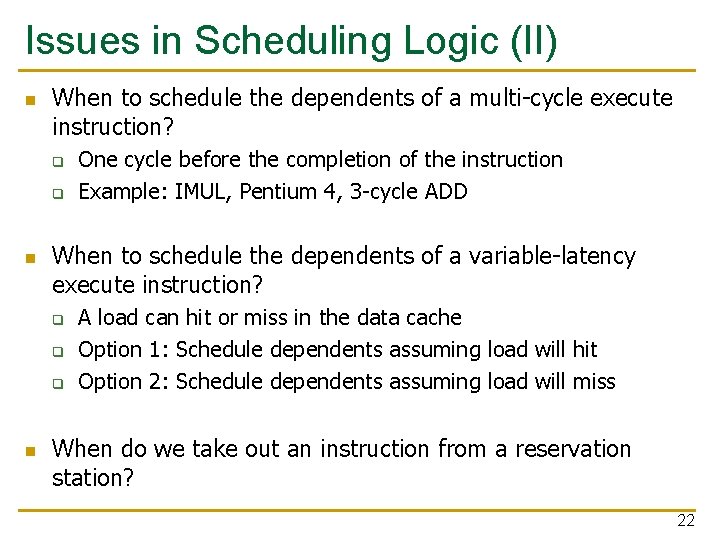 Issues in Scheduling Logic (II)

When to schedule the dependents of a multi-cycle execute instruction?

One cycle before the completion of the instruction

Example: IMUL, Pentium 4, 3-cycle ADD

When to schedule the dependents of a variable-latency execute instruction?

A load can hit or miss in the data cache

Option 1: Schedule dependents assuming load will hit

Option 2: Schedule dependents assuming load will miss

When do we take out an instruction from a reservation station?

22